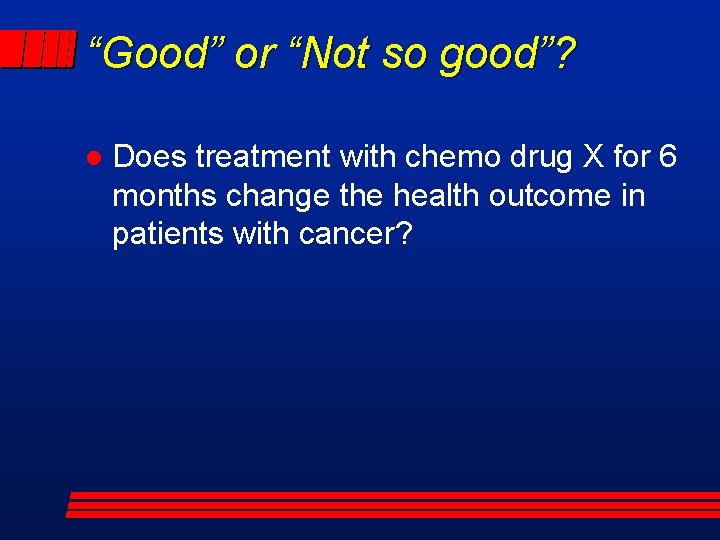 “Good” or “Not so good”?

● Does treatment with chemo drug X for 6 months change the health outcome in patients with cancer?